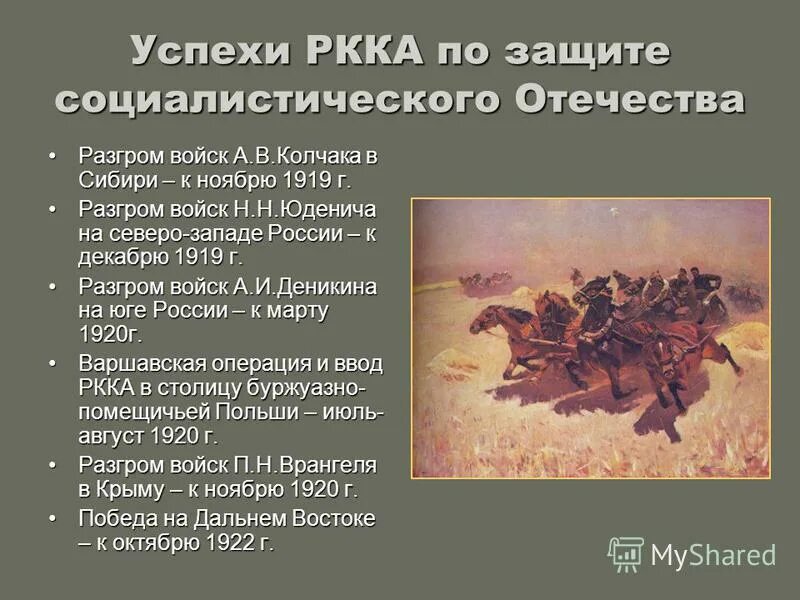 Успехи РККА по защите социалистического Отечества

• Разгром войск А.В.Колчака в Сибири – к ноябрю 1919 г.
• Разгром войск Н.Н.Юденича на северо-западе России – к декабрю 1919 г.
• Разгром войск А.И.Деникина на юге России – к марту 1920г.
• Варшавская операция и ввод РККА в столицу буржуазно-помещичьей Польши – июль-август 1920 г.
• Разгром войск П.Н.Врангеля в Крыму – к ноябрю 1920 г.
• Победа на Дальнем Востоке – к октябрю 1922 г.

MyShared